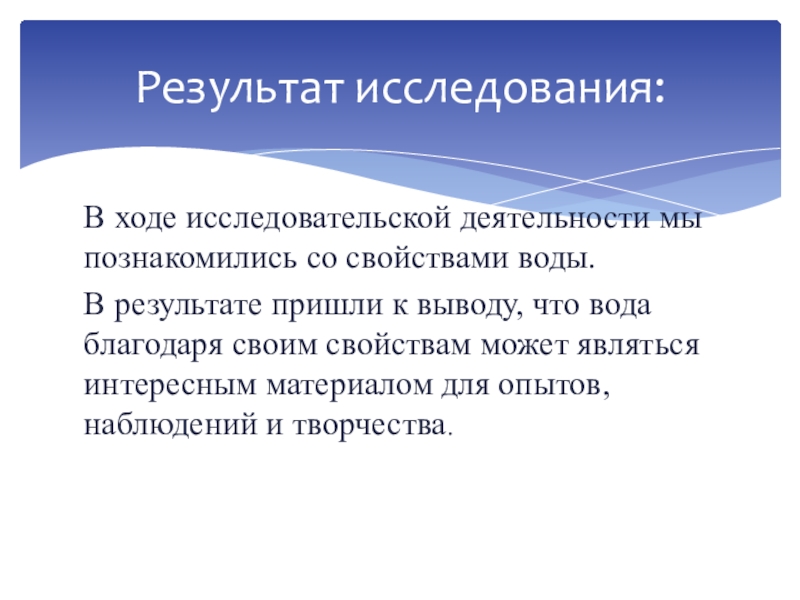 Результат исследования:

В ходе исследовательской деятельности мы познакомились со свойствами воды.

В результате пришли к выводу, что вода благодаря своим свойствам может являться интересным материалом для опытов, наблюдений и творчества.